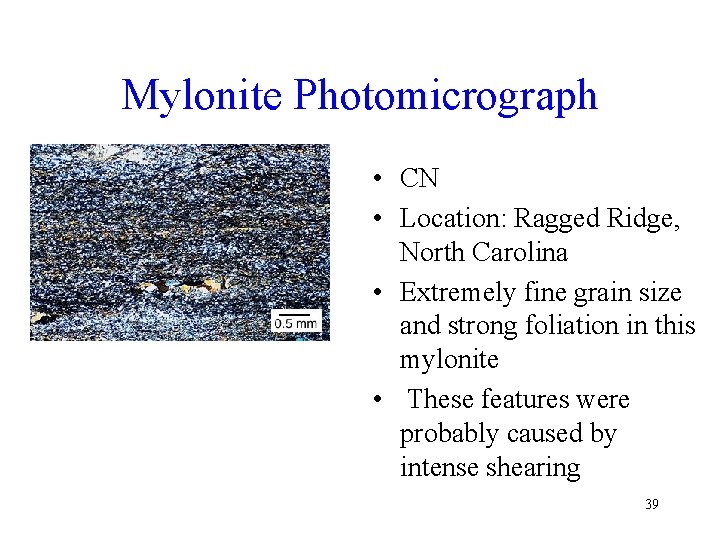 Mylonite Photomicrograph

0.5 mm

• CN
• Location: Ragged Ridge, North Carolina
• Extremely fine grain size and strong foliation in this mylonite
• These features were probably caused by intense shearing

39